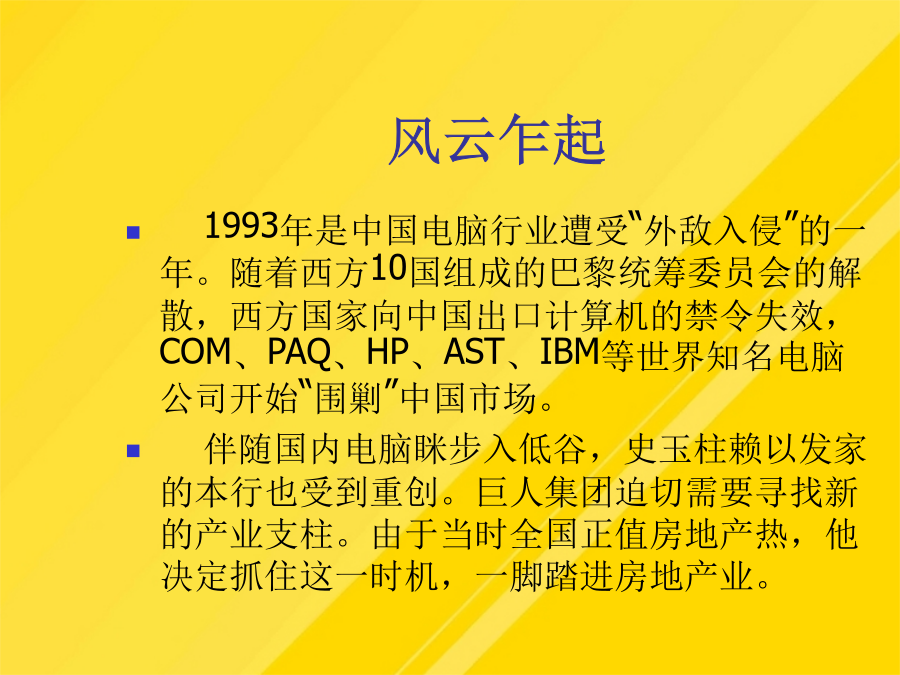 风云乍起

▪ 1993年是中国电脑行业遭受"外敌入侵"的一年。随着西方10国组成的巴黎统筹委员会的解散，西方国家向中国出口计算机的禁令失效，COM、PAQ、HP、AST、IBM等世界知名电脑公司开始"围剿"中国市场。

▪ 伴随国内电脑眯步入低谷，史玉柱赖以发家的本行也受到重创。巨人集团迫切需要寻找新的产业支柱。由于当时全国正值房地产热，他决定抓住这一时机，一脚踏进房地产业。